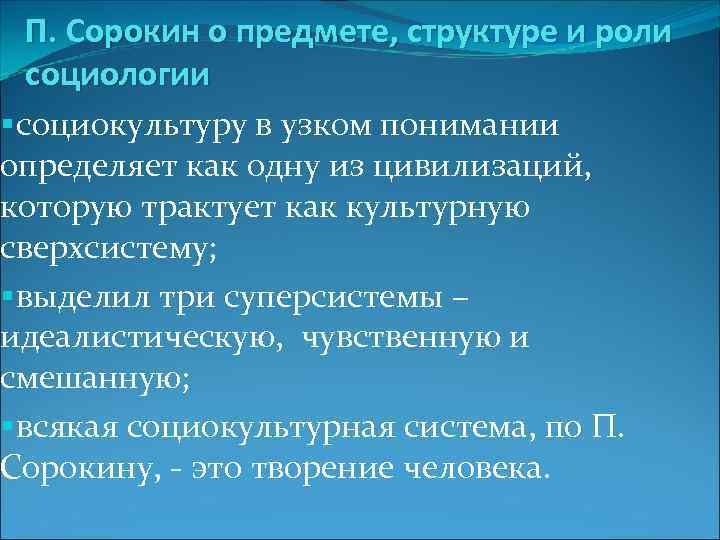 П. Сорокин о предмете, структуре и роли социологии

▪социокультуру в узком понимании определяет как одну из цивилизаций, которую трактует как культурную сверхсистему;

▪выделил три суперсистемы – идеалистическую, чувственную и смешанную;

▪всякая социокультурная система, по П. Сорокину, - это творение человека.